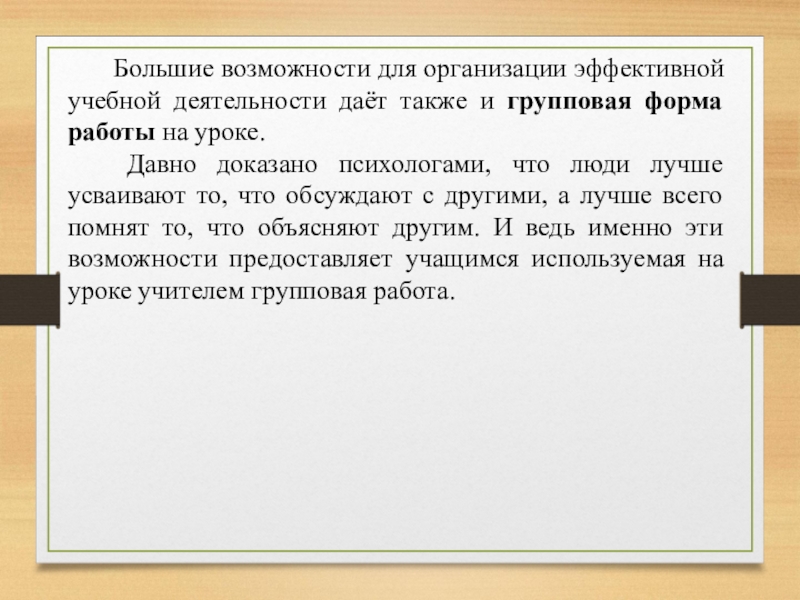 Большие возможности для организации эффективной учебной деятельности даёт также и групповая форма работы на уроке.

Давно доказано психологами, что люди лучше усваивают то, что обсуждают с другими, а лучше всего помнят то, что объясняют другим. И ведь именно эти возможности предоставляет учащимся используемая на уроке учителем групповая работа.